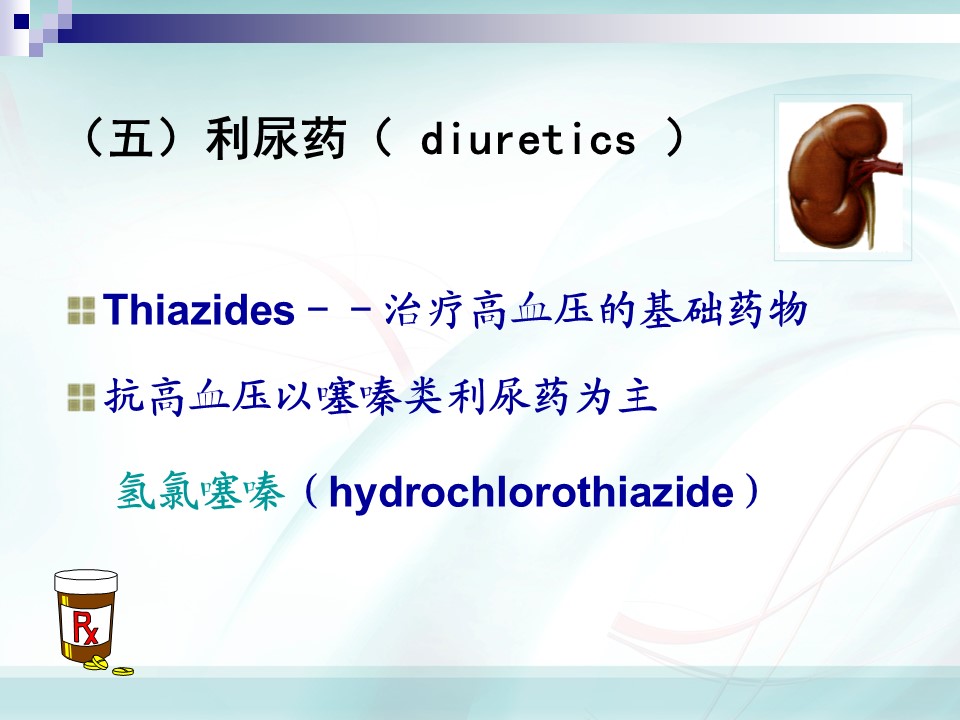 （五）利尿药（ diuretics ）

Thiazides－－治疗高血压的基础药物

抗高血压以噻嗪类利尿药为主

氢氯噻嗪（hydrochlorothiazide）

Rx